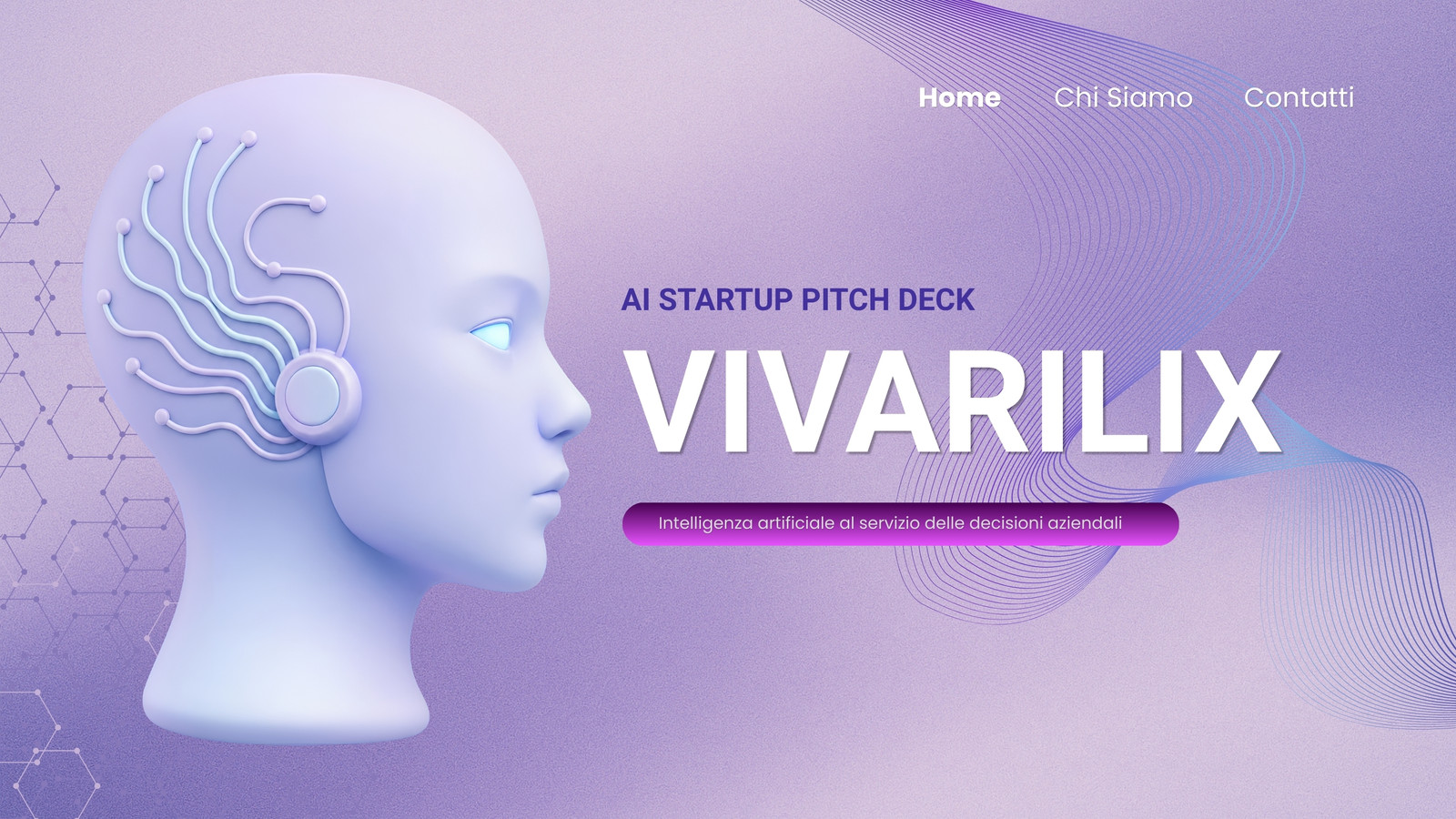 Home Chi Siamo Contatti

AI STARTUP PITCH DECK

VIVARILIX

Intelligenza artificiale al servizio delle decisioni aziendali